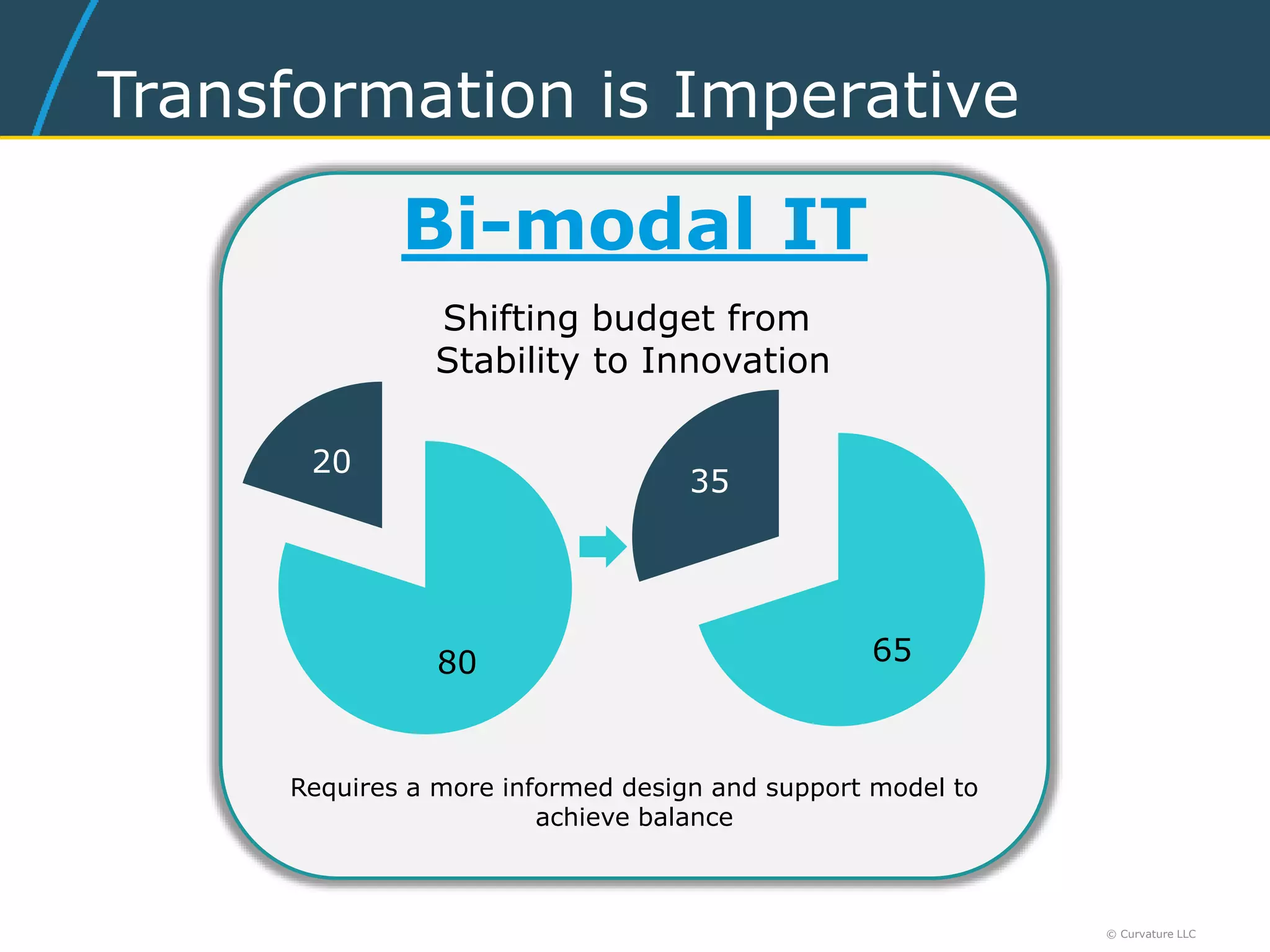 Transformation is Imperative

Bi-modal IT

Shifting budget from Stability to Innovation

20

80

35

65

Requires a more informed design and support model to achieve balance

© Curvature LLC